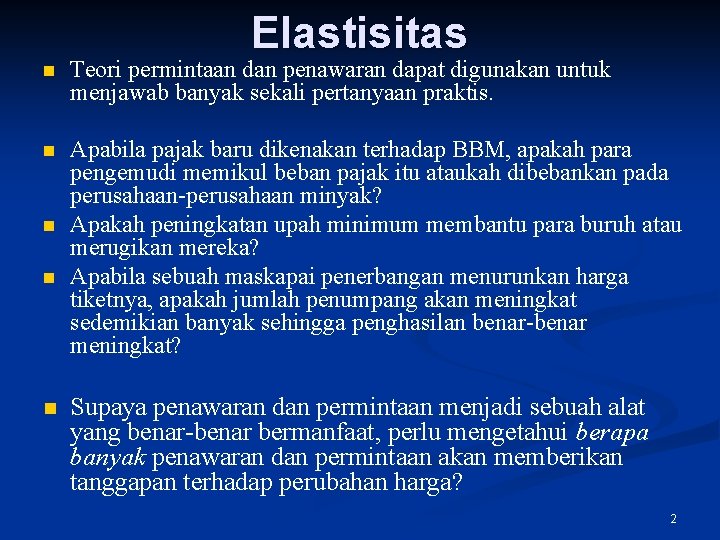 Elastisitas

Teori permintaan dan penawaran dapat digunakan untuk menjawab banyak sekali pertanyaan praktis.

Apabila pajak baru dikenakan terhadap BBM, apakah para pengemudi memikul beban pajak itu ataukah dibebankan pada perusahaan-perusahaan minyak?

Apakah peningkatan upah minimum membantu para buruh atau merugikan mereka?

Apabila sebuah maskapai penerbangan menurunkan harga tiketnya, apakah jumlah penumpang akan meningkat sedemikian banyak sehingga penghasilan benar-benar meningkat?

Supaya penawaran dan permintaan menjadi sebuah alat yang benar-benar bermanfaat, perlu mengetahui berapa banyak penawaran dan permintaan akan memberikan tanggapan terhadap perubahan harga?

2